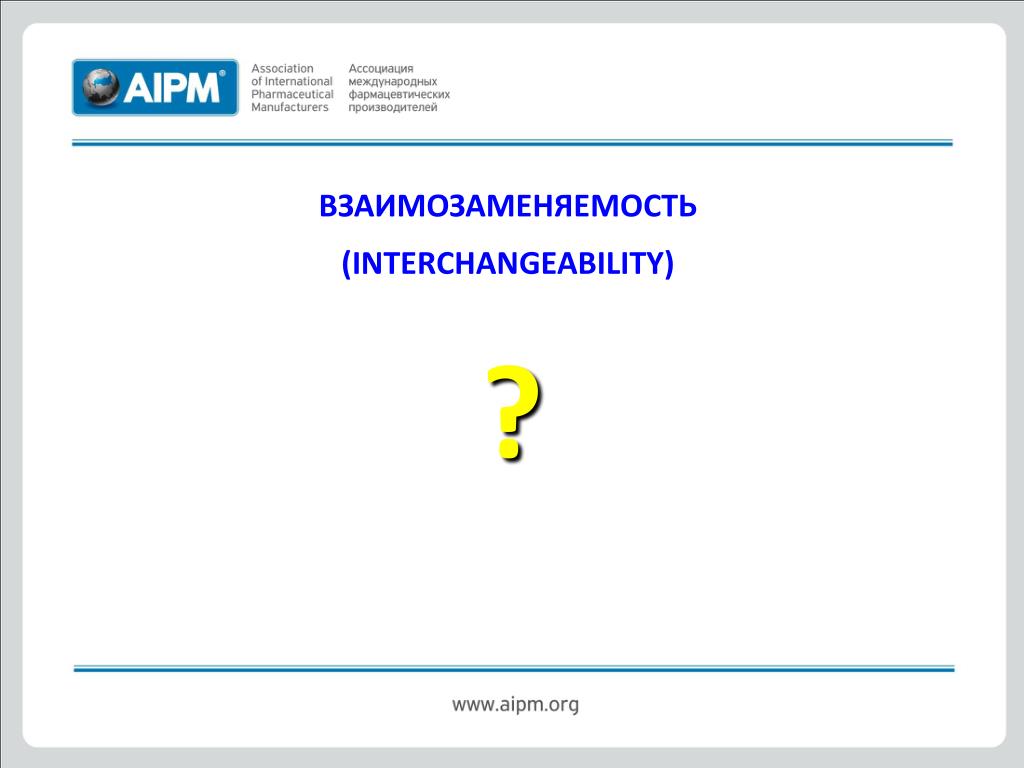 AIPM®

Association of International Pharmaceutical Manufacturers

Ассоциация международных фармацевтических производителей

ВЗАИМОЗАМЕНЯЕМОСТЬ

(INTERCHANGEABILITY)

?

www.aipm.org